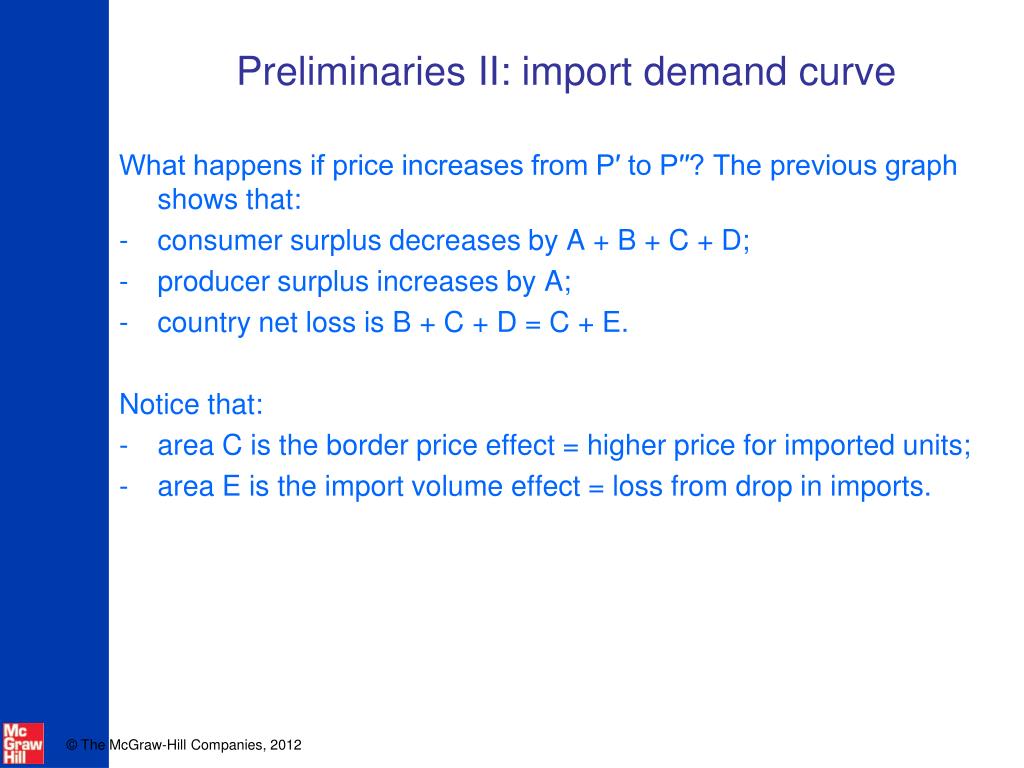 Preliminaries II: import demand curve

What happens if price increases from P′ to P″? The previous graph shows that:
- consumer surplus decreases by A + B + C + D;
- producer surplus increases by A;
- country net loss is B + C + D = C + E.

Notice that:
- area C is the border price effect = higher price for imported units;
- area E is the import volume effect = loss from drop in imports.

Mc Graw Hill

© The McGraw-Hill Companies, 2012